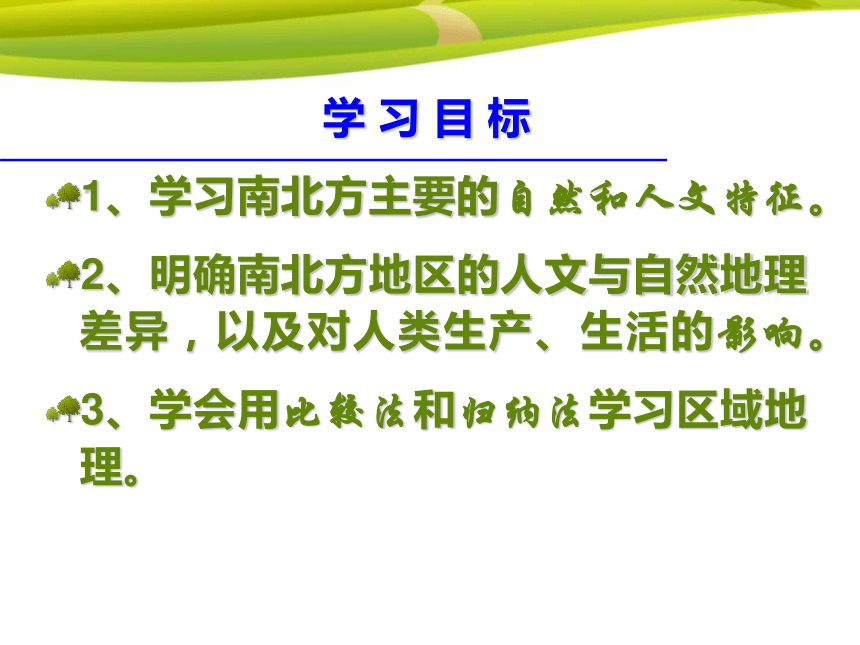 学习目标

1、学习南北方主要的自然和人文特征。

2、明确南北方地区的人文与自然地理差异，以及对人类生产、生活的影响。

3、学会用比较法和归纳法学习区域地理。